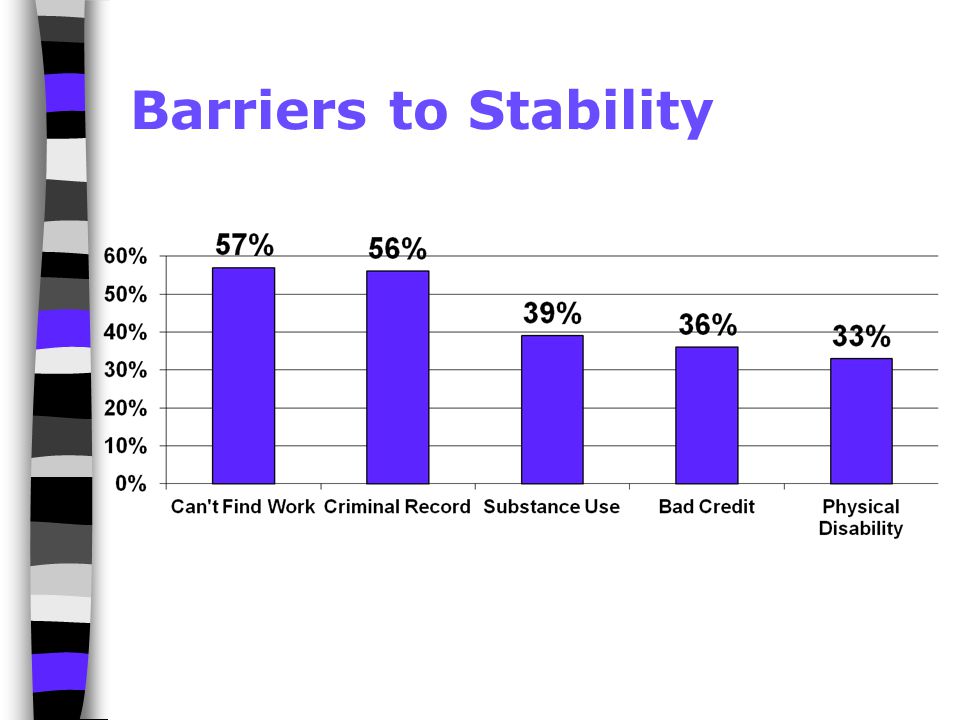 Barriers to Stability

60%
50%
40%
30%
20%
10%
0%

57%
56%
39%
36%
33%

Can't Find Work
Criminal Record
Substance Use
Bad Credit
Physical Disability